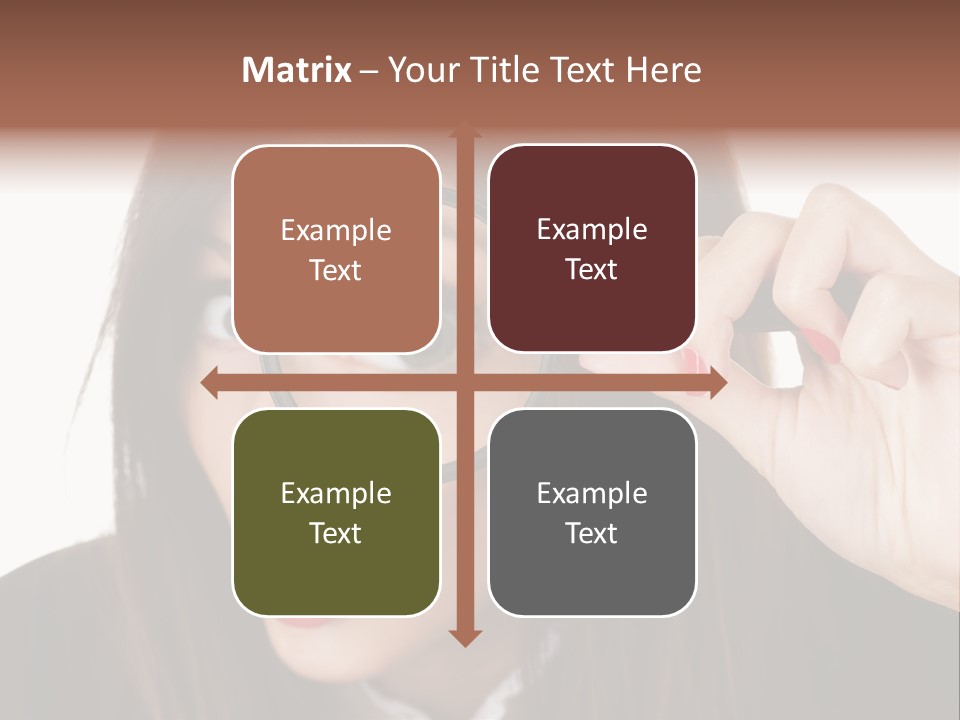 Matrix – Your Title Text Here

Example Text

Example Text

Example Text

Example Text